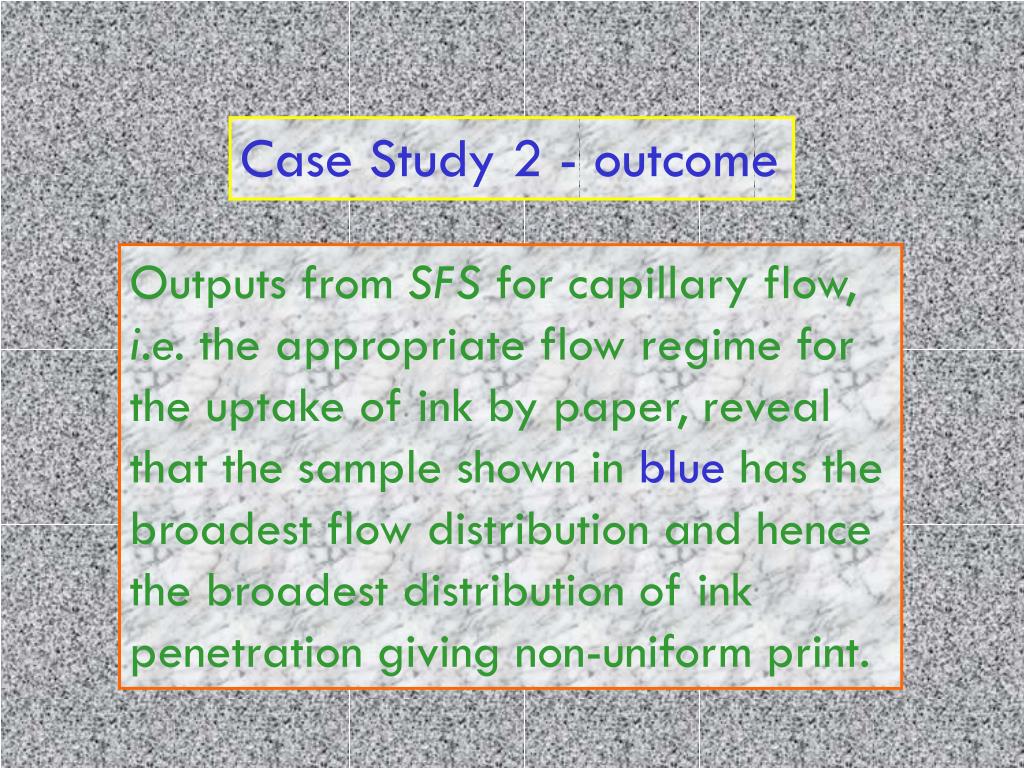 Case Study 2 - outcome

Outputs from SFS for capillary flow, i.e. the appropriate flow regime for the uptake of ink by paper, reveal that the sample shown in blue has the broadest flow distribution and hence the broadest distribution of ink penetration giving non-uniform print.